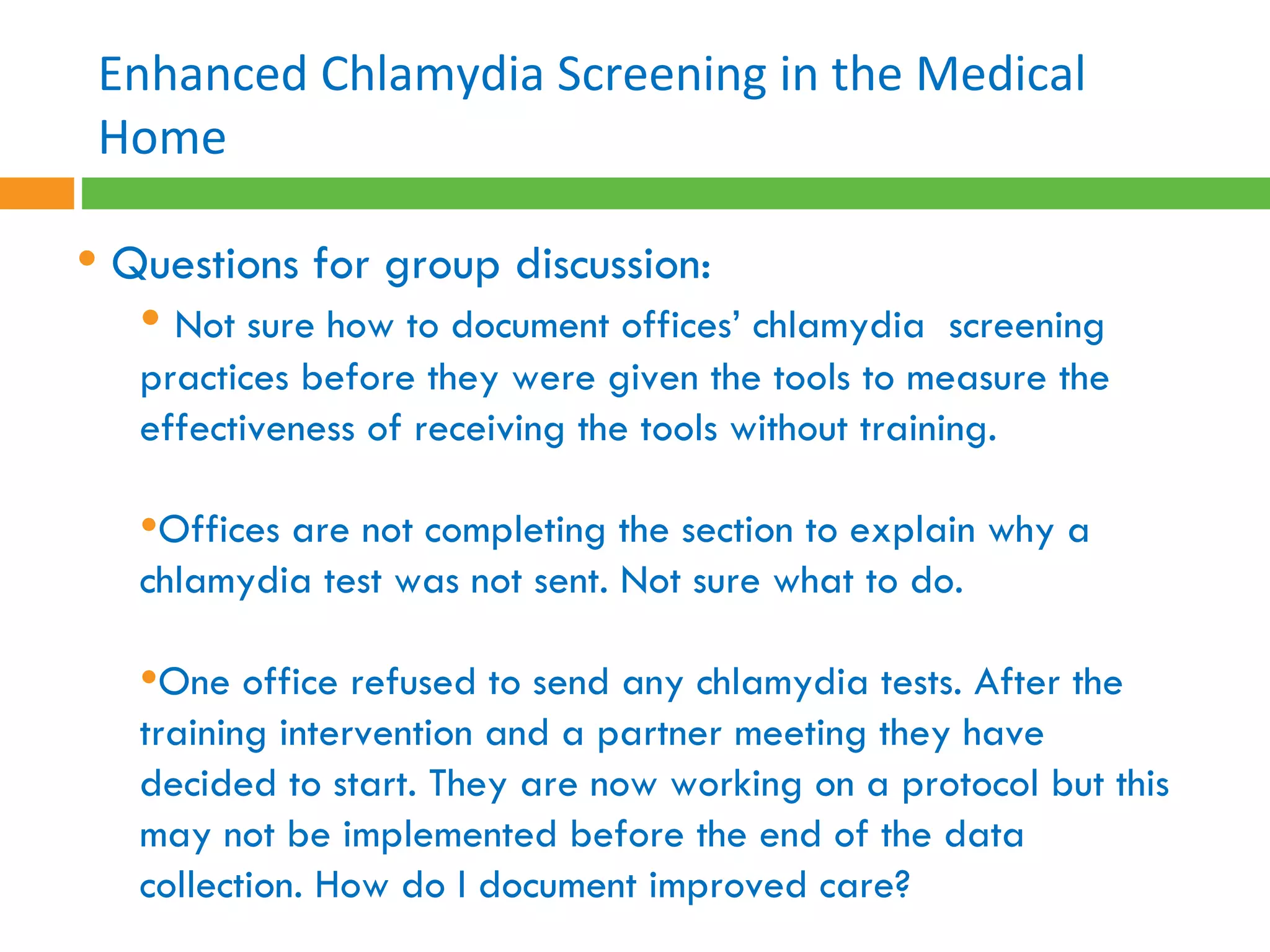 Enhanced Chlamydia Screening in the Medical Home

• Questions for group discussion:

• Not sure how to document offices' chlamydia  screening practices before they were given the tools to measure the effectiveness of receiving the tools without training.

•Offices are not completing the section to explain why a chlamydia test was not sent. Not sure what to do.

•One office refused to send any chlamydia tests. After the training intervention and a partner meeting they have decided to start. They are now working on a protocol but this may not be implemented before the end of the data collection. How do I document improved care?